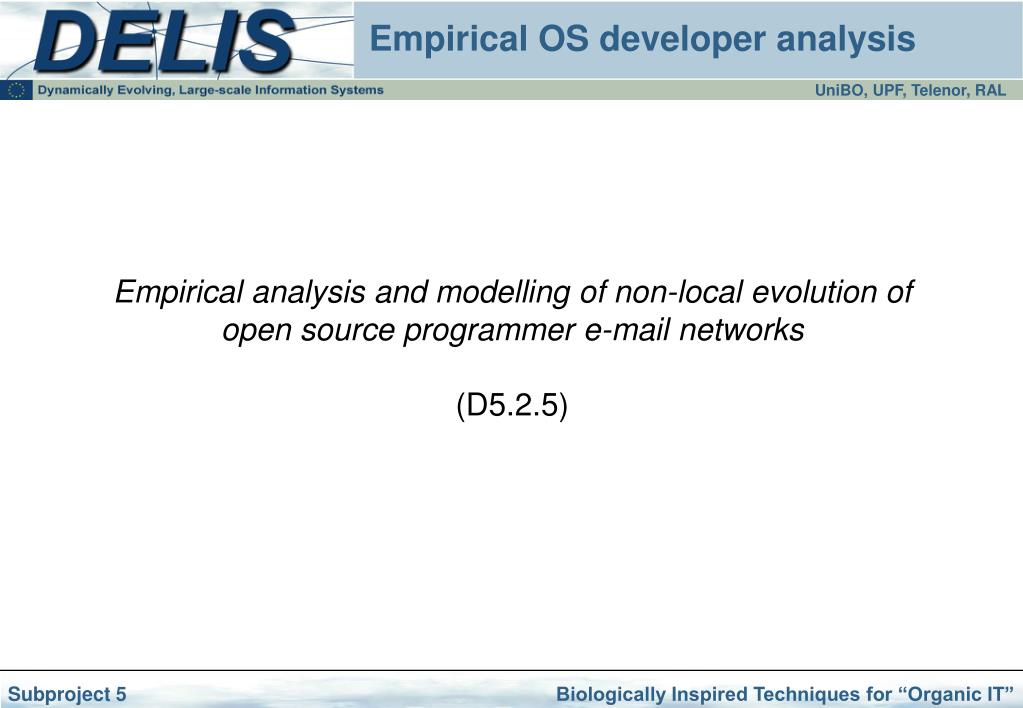 DELIS

Empirical OS developer analysis

Dynamically Evolving, Large-scale Information Systems

UniBO, UPF, Telenor, RAL

Empirical analysis and modelling of non-local evolution of open source programmer e-mail networks

(D5.2.5)

Subproject 5

Biologically Inspired Techniques for “Organic IT”